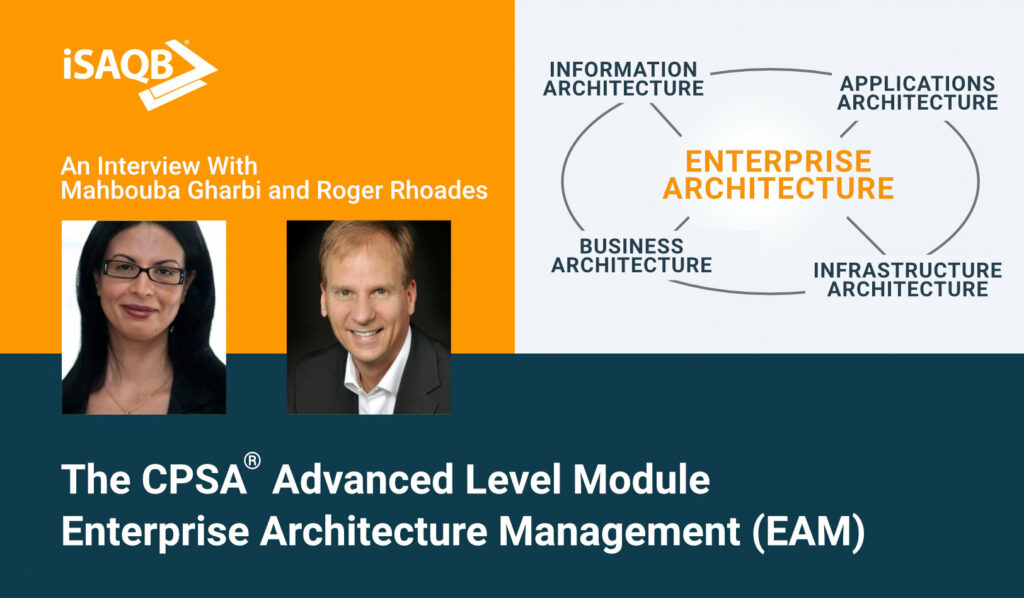 iSAQB

An Interview With
Mahbouba Gharbi and Roger Rhoades

INFORMATION ARCHITECTURE

APPLICATIONS ARCHITECTURE

ENTERPRISE ARCHITECTURE

BUSINESS ARCHITECTURE

INFRASTRUCTURE ARCHITECTURE

The CPSA® Advanced Level Module
Enterprise Architecture Management (EAM)